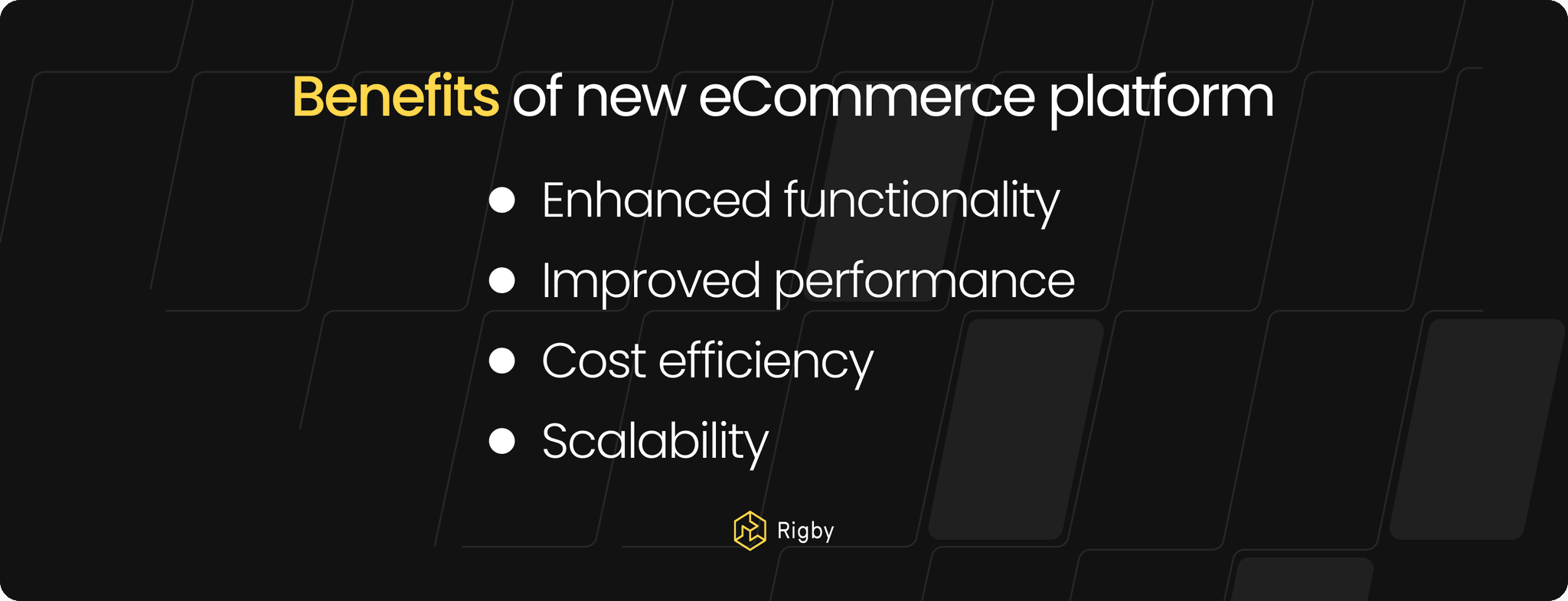 Benefits of new eCommerce platform

- Enhanced functionality
- Improved performance
- Cost efficiency
- Scalability

Rigby